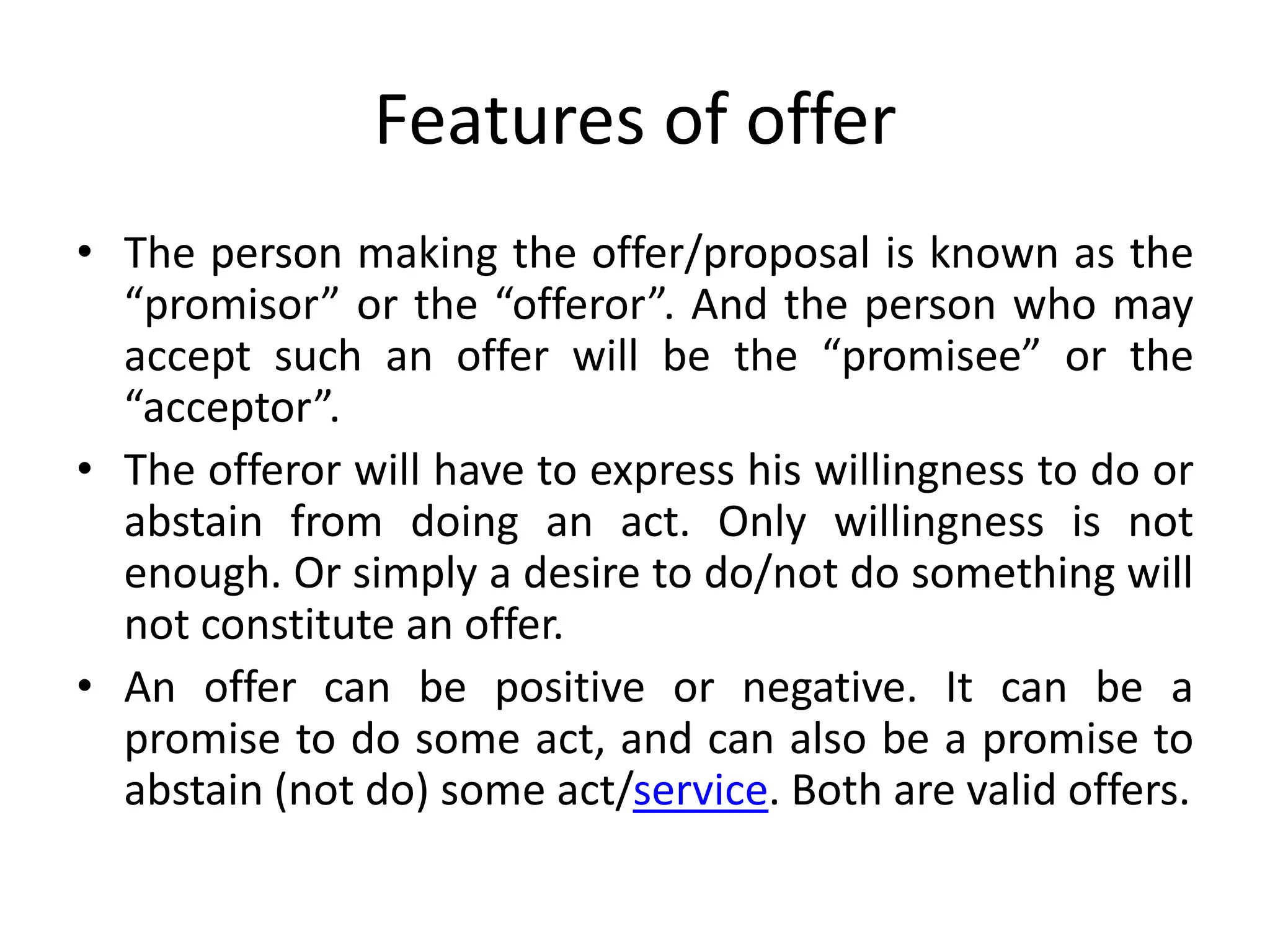 Features of offer

• The person making the offer/proposal is known as the “promisor” or the “offeror”. And the person who may accept such an offer will be the “promisee” or the “acceptor”.

• The offeror will have to express his willingness to do or abstain from doing an act. Only willingness is not enough. Or simply a desire to do/not do something will not constitute an offer.

• An offer can be positive or negative. It can be a promise to do some act, and can also be a promise to abstain (not do) some act/service. Both are valid offers.